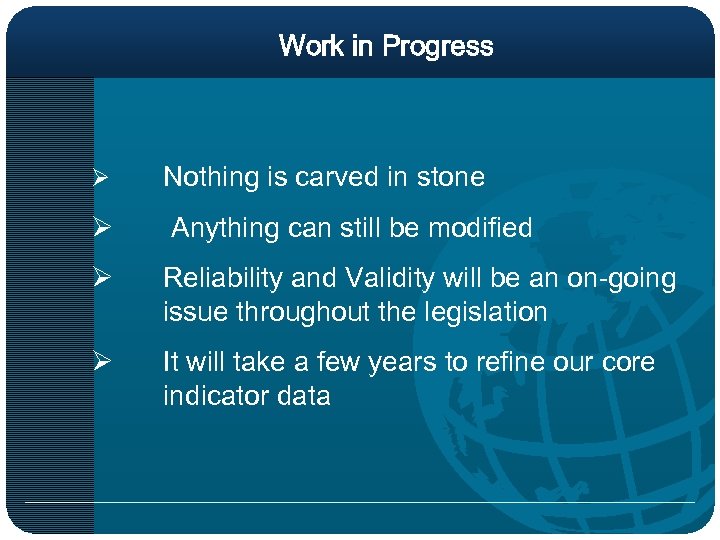 Work in Progress

➢ Nothing is carved in stone

➢ Anything can still be modified

➢ Reliability and Validity will be an on-going issue throughout the legislation

➢ It will take a few years to refine our core indicator data